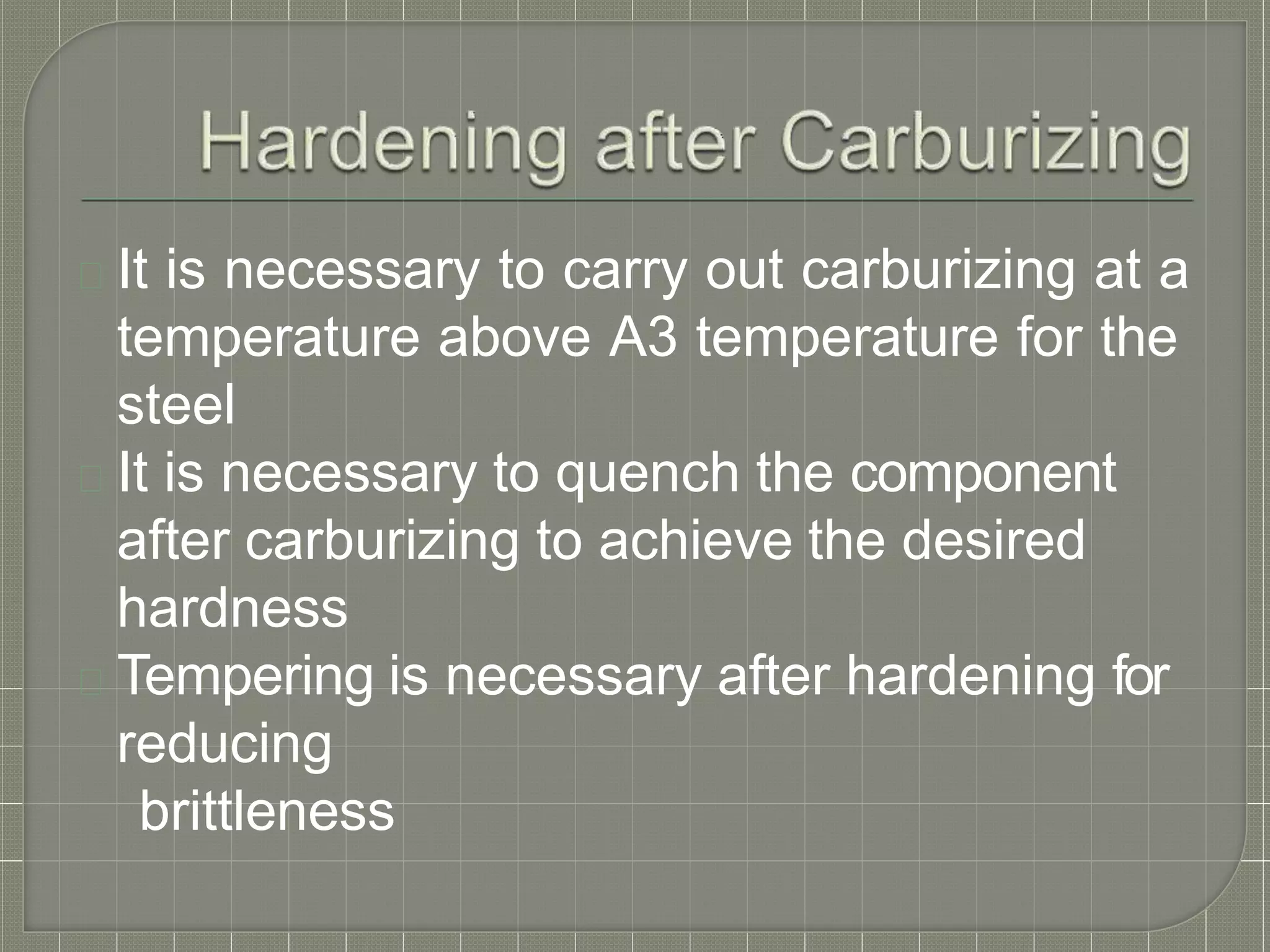 Hardening after Carburizing

It is necessary to carry out carburizing at a temperature above A3 temperature for the steel

It is necessary to quench the component after carburizing to achieve the desired hardness

Tempering is necessary after hardening for reducing
brittleness